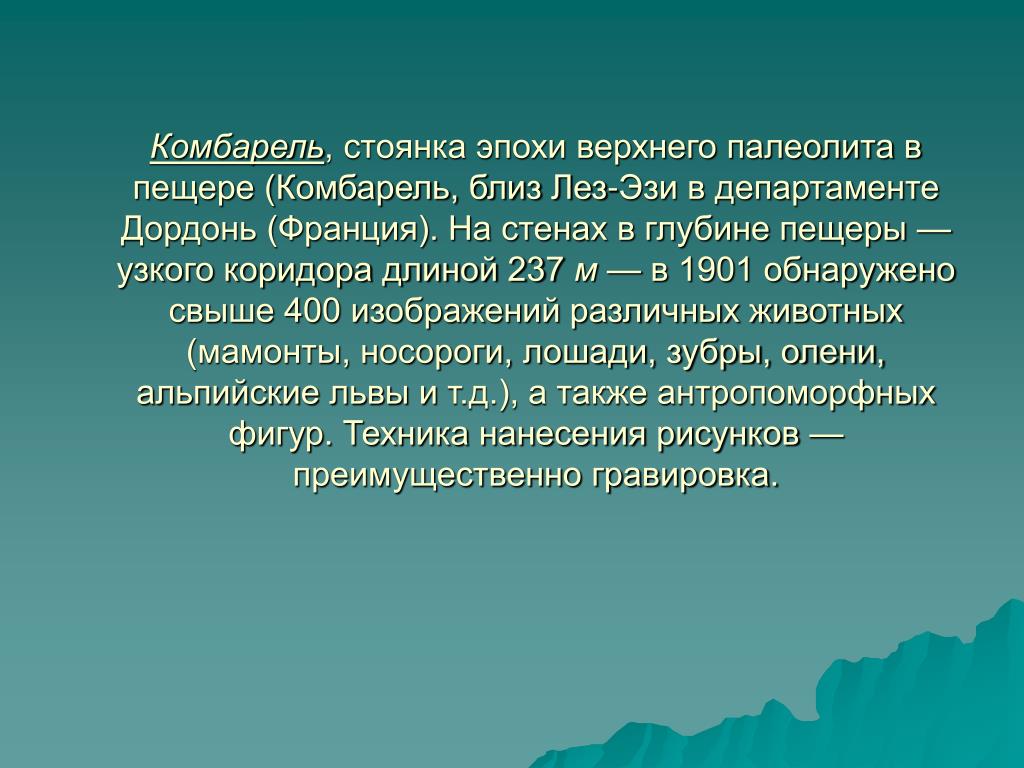 Комбарель, стоянка эпохи верхнего палеолита в пещере (Комбарель, близ Лез-Эзи в департаменте Дордонь (Франция). На стенах в глубине пещеры — узкого коридора длиной 237 м — в 1901 обнаружено свыше 400 изображений различных животных (мамонты, носороги, лошади, зубры, олени, альпийские львы и т.д.), а также антропоморфных фигур. Техника нанесения рисунков — преимущественно гравировка.